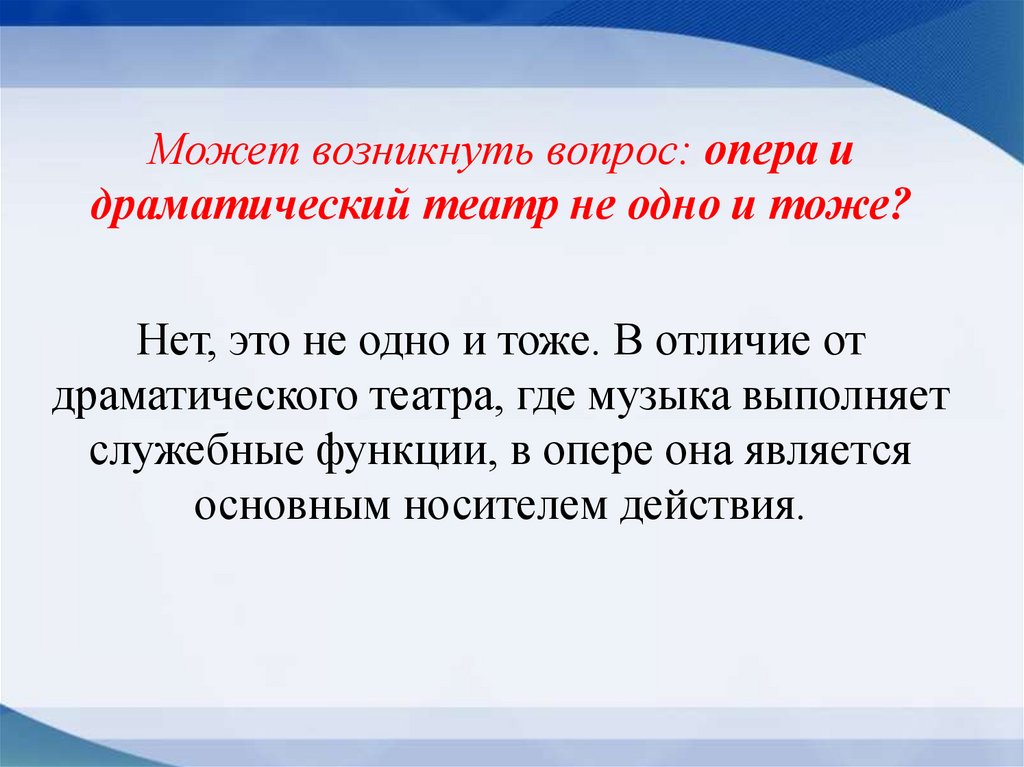 Может возникнуть вопрос: опера и драматический театр не одно и тоже?

Нет, это не одно и тоже. В отличие от драматического театра, где музыка выполняет служебные функции, в опере она является основным носителем действия.